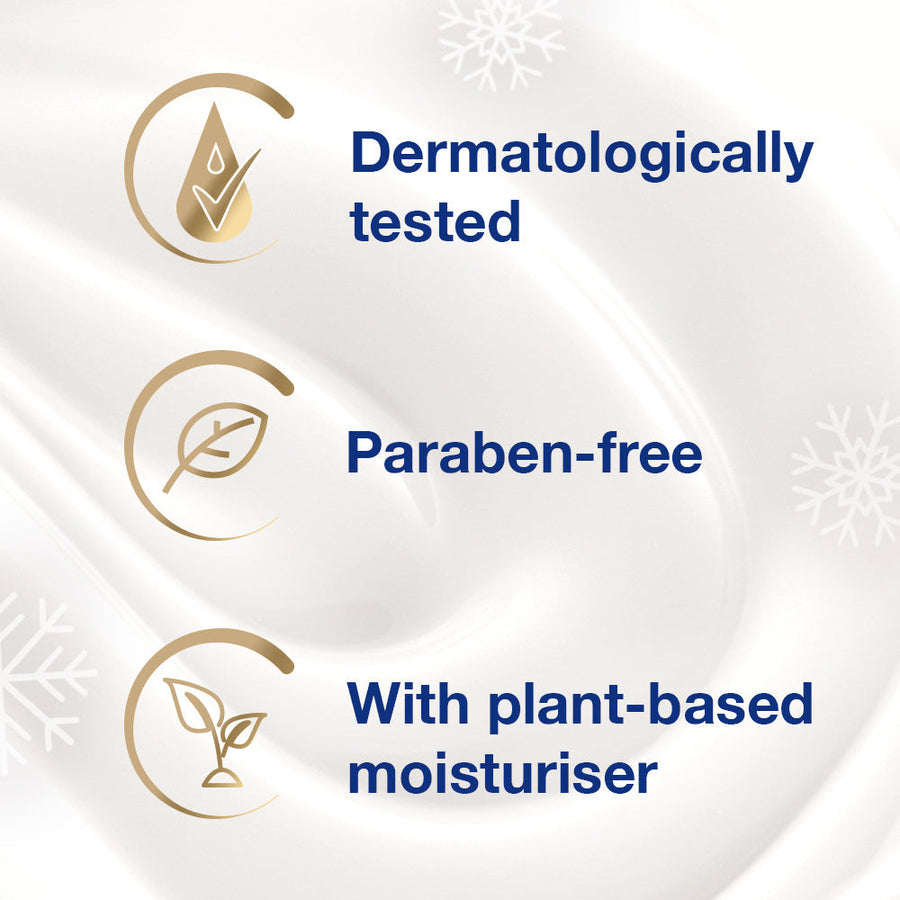 Dermatologically tested

Paraben-free

With plant-based moisturiser